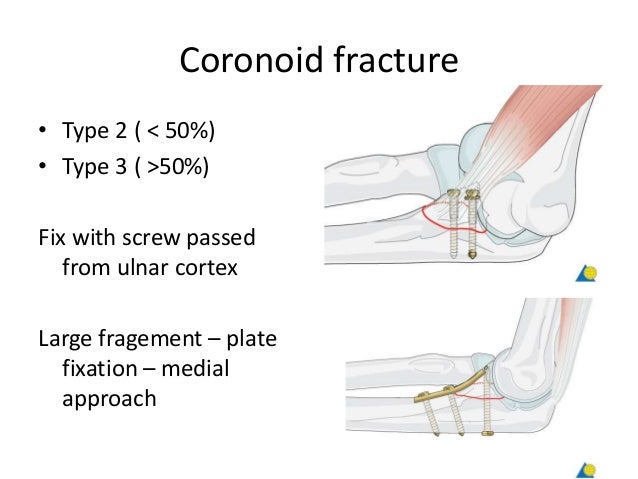 Coronoid fracture

• Type 2 ( < 50%)
• Type 3 ( >50%)

Fix with screw passed from ulnar cortex

Large fragement – plate fixation – medial approach